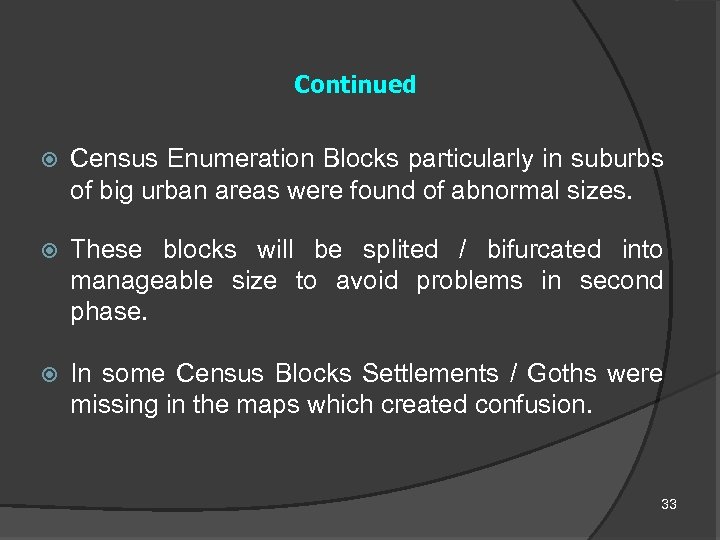 Continued

Census Enumeration Blocks particularly in suburbs of big urban areas were found of abnormal sizes.

These blocks will be splited / bifurcated into manageable size to avoid problems in second phase.

In some Census Blocks Settlements / Goths were missing in the maps which created confusion.

33